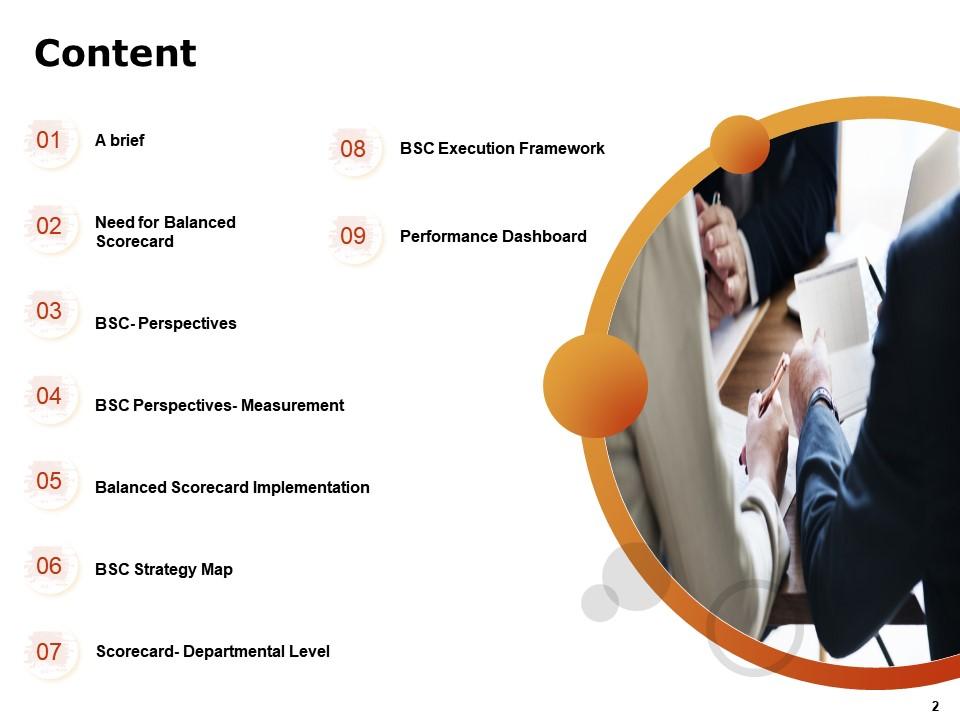 Content

01 A brief

02 Need for Balanced Scorecard

03 BSC- Perspectives

04 BSC Perspectives- Measurement

05 Balanced Scorecard Implementation

06 BSC Strategy Map

07 Scorecard- Departmental Level

08 BSC Execution Framework

09 Performance Dashboard

2